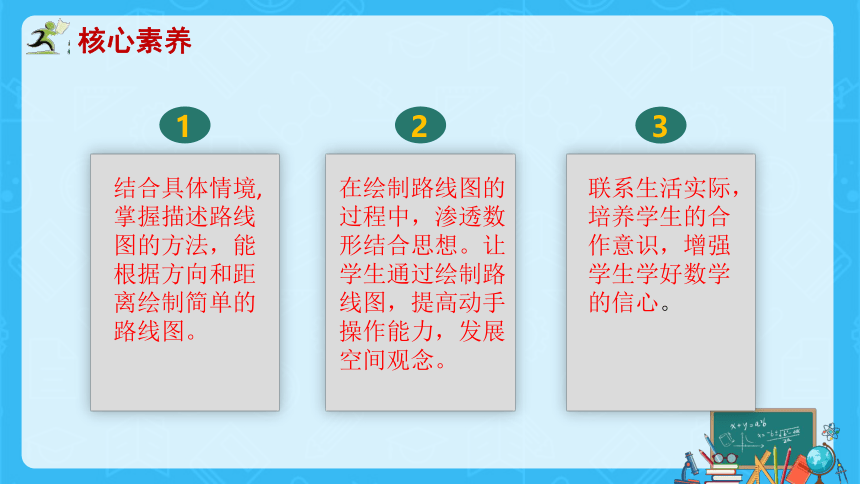 核心素养

1

结合具体情境,掌握描述路线图的方法，能根据方向和距离绘制简单的路线图。

2

在绘制路线图的过程中，渗透数形结合思想。让学生通过绘制路线图，提高动手操作能力，发展空间观念。

3

联系生活实际，培养学生的合作意识，增强学生学好数学的信心。